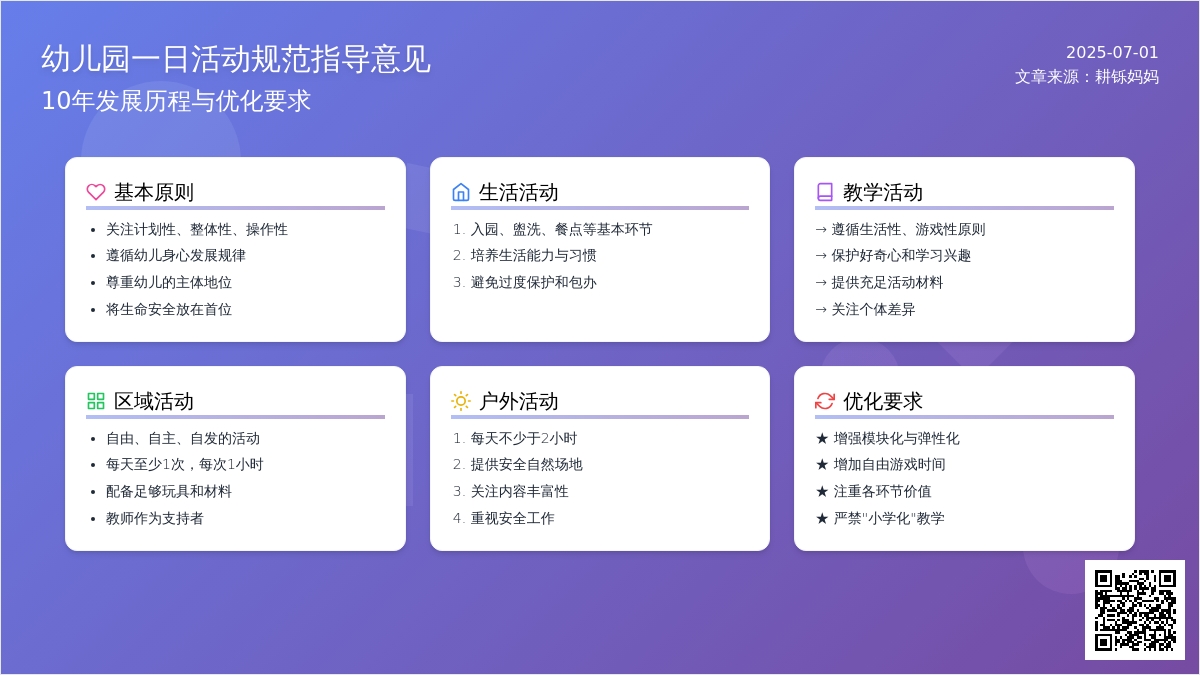 幼儿园一日活动规范指导意见
10年发展历程与优化要求

2025-07-01
文章来源：耕铄妈妈

基本原则
• 关注计划性、整体性、操作性
• 遵循幼儿身心发展规律
• 尊重幼儿的主体地位
• 将生命安全放在首位

生活活动
1. 入园、盥洗、餐点等基本环节
2. 培养生活能力与习惯
3. 避免过度保护和包办

教学活动
→ 遵循生活性、游戏性原则
→ 保护好奇心和学习兴趣
→ 提供充足活动材料
→ 关注个体差异

区域活动
• 自由、自主、自发的活动
• 每天至少1次，每次1小时
• 配备足够玩具和材料
• 教师作为支持者

户外活动
1. 每天不少于2小时
2. 提供安全自然场地
3. 关注内容丰富性
4. 重视安全工作

优化要求
★ 增强模块化与弹性化
★ 增加自由游戏时间
★ 注重各环节价值
★ 严禁"小学化"教学